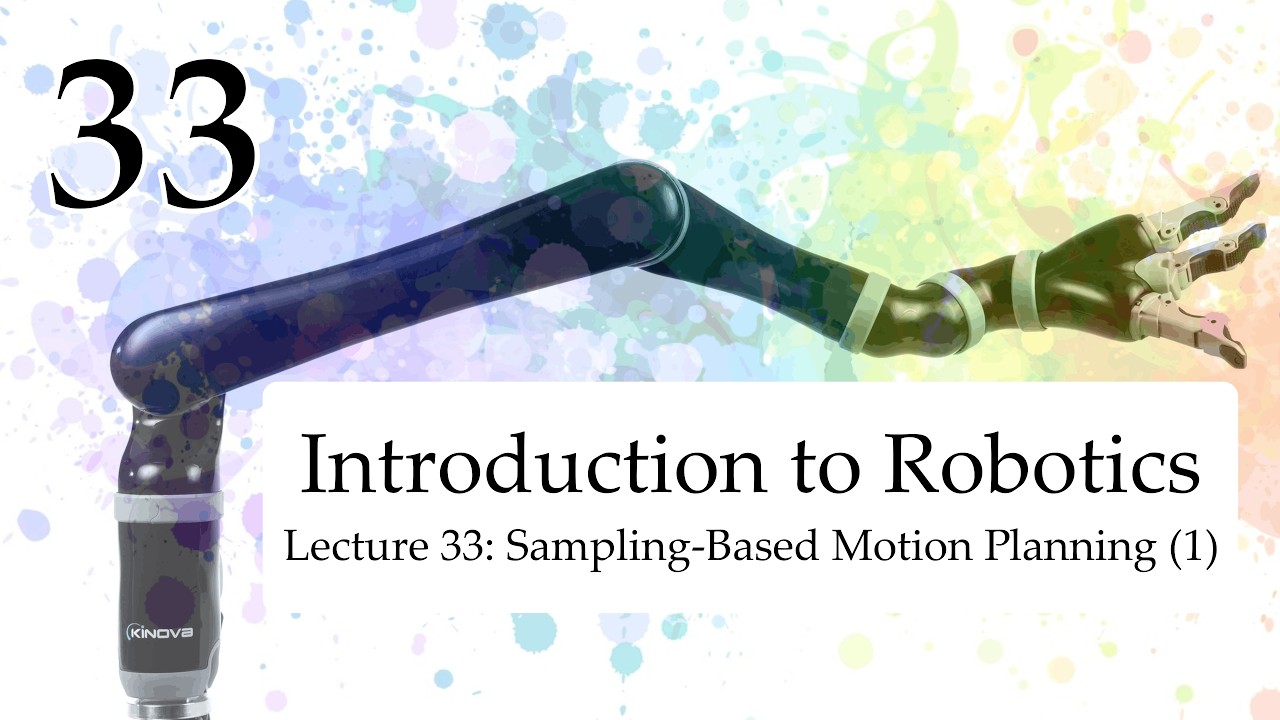 33

Introduction to Robotics

Lecture 33: Sampling-Based Motion Planning (1)

KINOVA